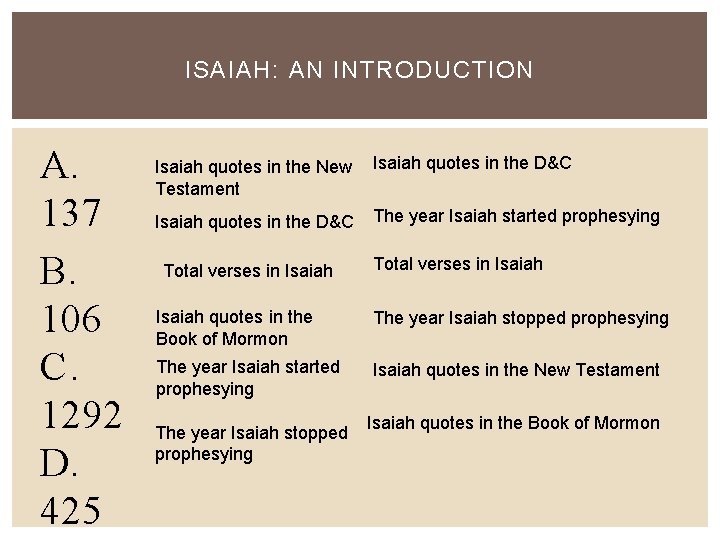 ISAIAH: AN INTRODUCTION

A.
137
B.
106
C.
1292
D.
425

Isaiah quotes in the New Testament

Isaiah quotes in the D&C

Total verses in Isaiah

Isaiah quotes in the Book of Mormon

The year Isaiah started prophesying

The year Isaiah stopped prophesying

Isaiah quotes in the D&C

The year Isaiah started prophesying

Total verses in Isaiah

The year Isaiah stopped prophesying

Isaiah quotes in the New Testament

Isaiah quotes in the Book of Mormon